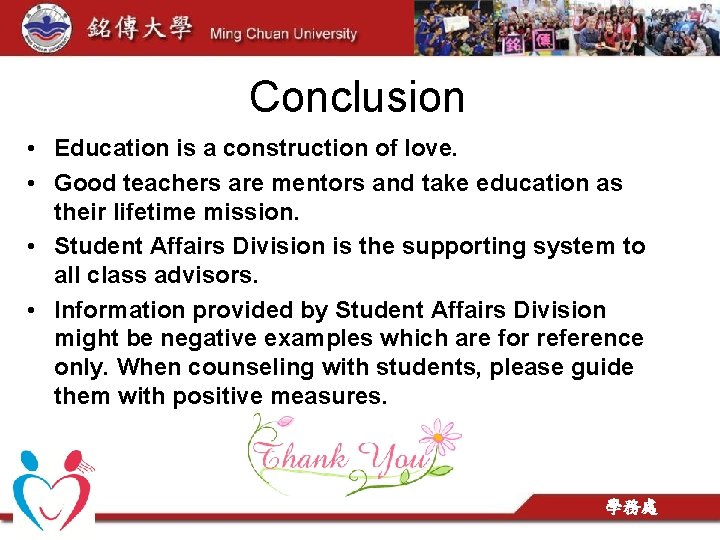 銘傳大學 Ming Chuan University

銘 傳

Conclusion

• Education is a construction of love.
• Good teachers are mentors and take education as their lifetime mission.
• Student Affairs Division is the supporting system to all class advisors.
• Information provided by Student Affairs Division might be negative examples which are for reference only. When counseling with students, please guide them with positive measures.

Thank You

學務處